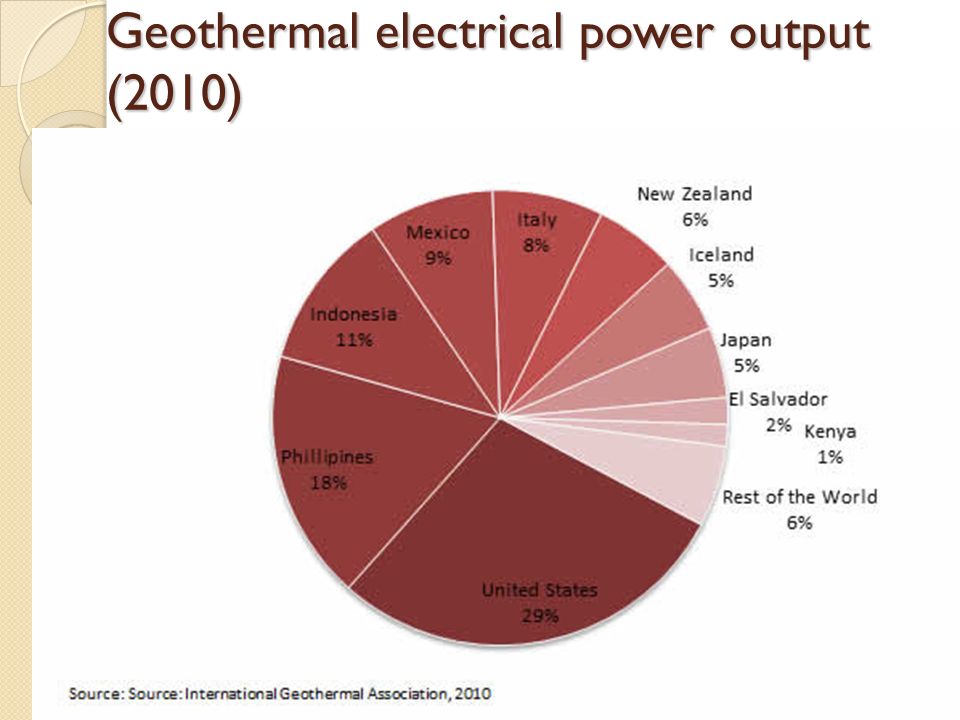 Geothermal electrical power output (2010)

Mexico 9%
Italy 8%
New Zealand 6%
Iceland 5%
Japan 5%
El Salvador 2%
Kenya 1%
Rest of the World 6%
United States 29%
Phillipines 18%
Indonesia 11%

Source: Source: International Geothermal Association, 2010